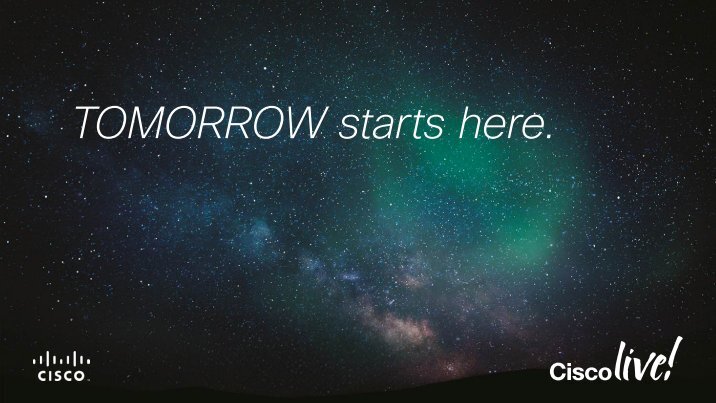 TOMORROW starts here.

CISCO

Cisco live!